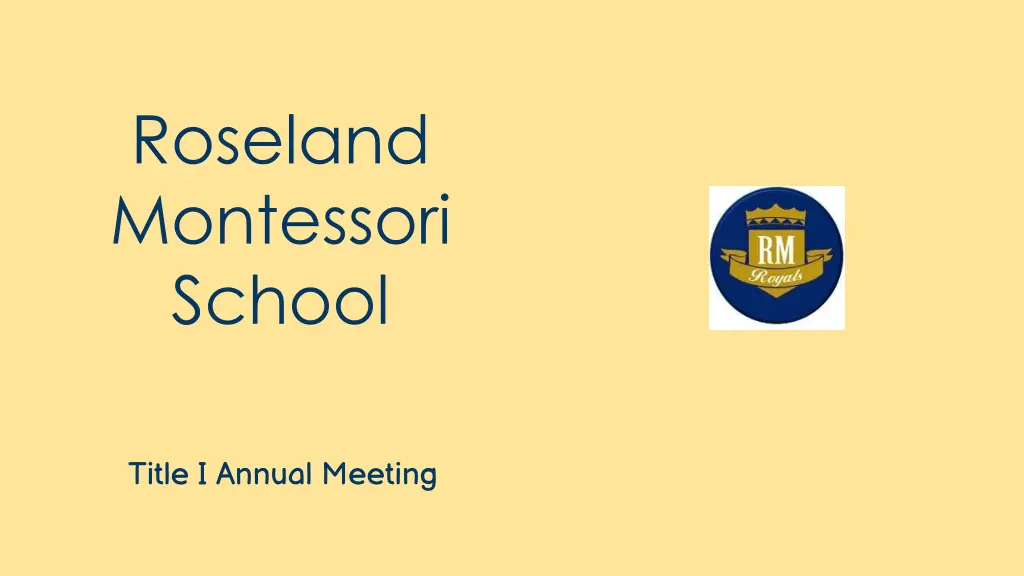 Roseland Montessori School

RM
Royals

Title I Annual Meeting